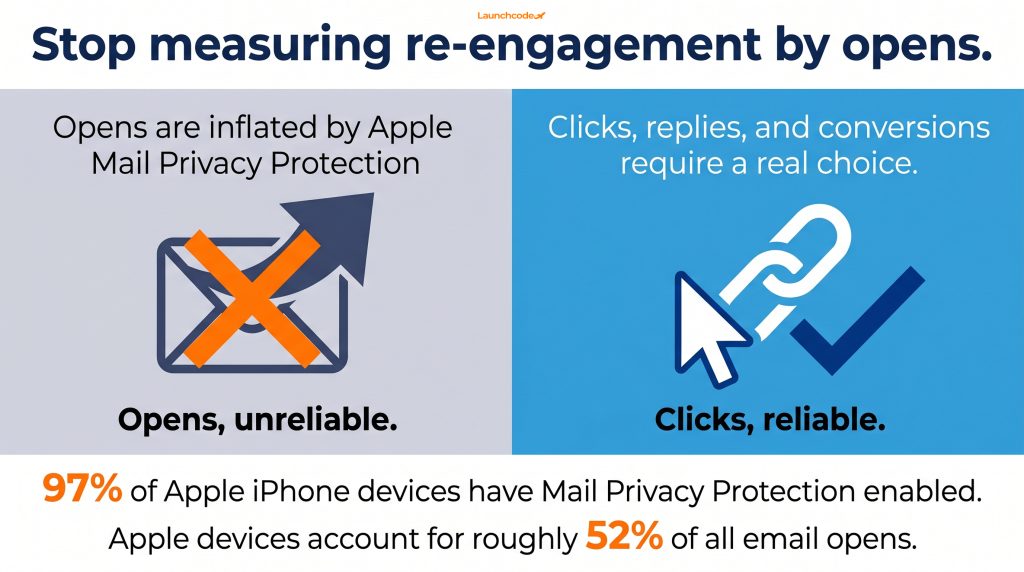 Launchcode

Stop measuring re-engagement by opens.

Opens are inflated by Apple Mail Privacy Protection

Opens, unreliable.

Clicks, replies, and conversions require a real choice.

Clicks, reliable.

97% of Apple iPhone devices have Mail Privacy Protection enabled.

Apple devices account for roughly 52% of all email opens.